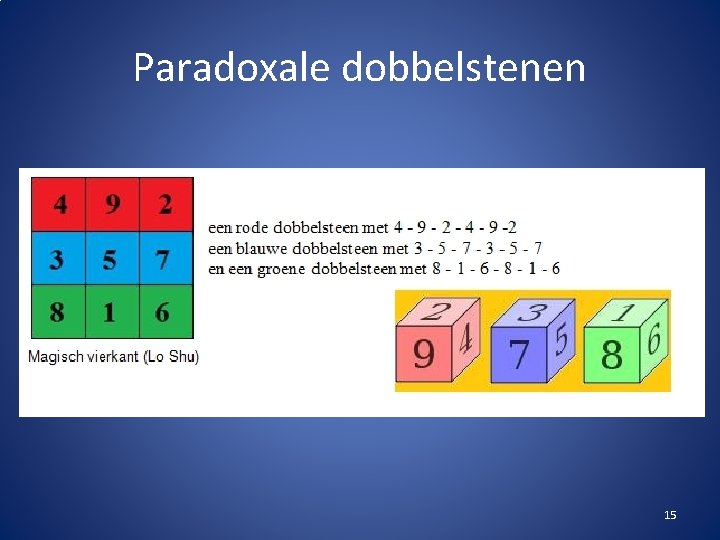 Paradoxale dobbelstenen

| 4 | 9 | 2 |
|---|---|---|
| 3 | 5 | 7 |
| 8 | 1 | 6 |

Magisch vierkant (Lo Shu)

een rode dobbelsteen met 4 - 9 - 2 - 4 - 9 -2
een blauwe dobbelsteen met 3 - 5 - 7 - 3 - 5 - 7
en een groene dobbelsteen met 8 - 1 - 6 - 8 - 1 - 6

2 9 4 3 7 5 1 8 6

15